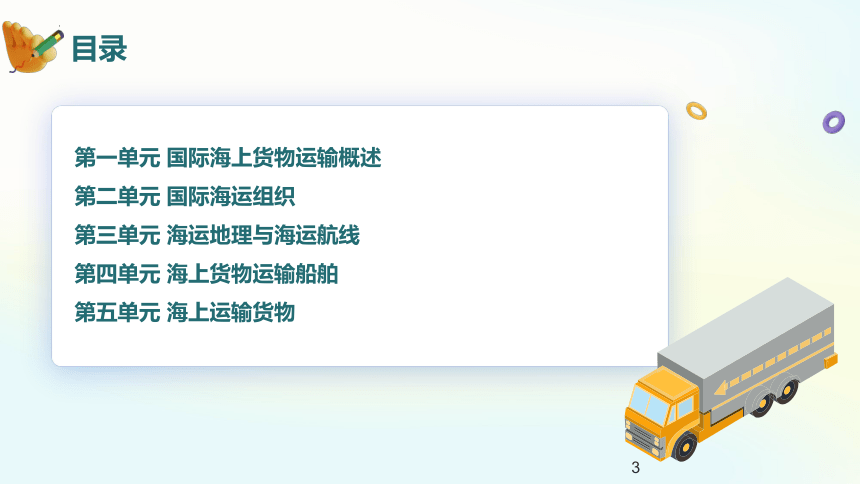 目录

第一单元 国际海上货物运输概述
第二单元 国际海运组织
第三单元 海运地理与海运航线
第四单元 海上货物运输船舶
第五单元 海上运输货物

3